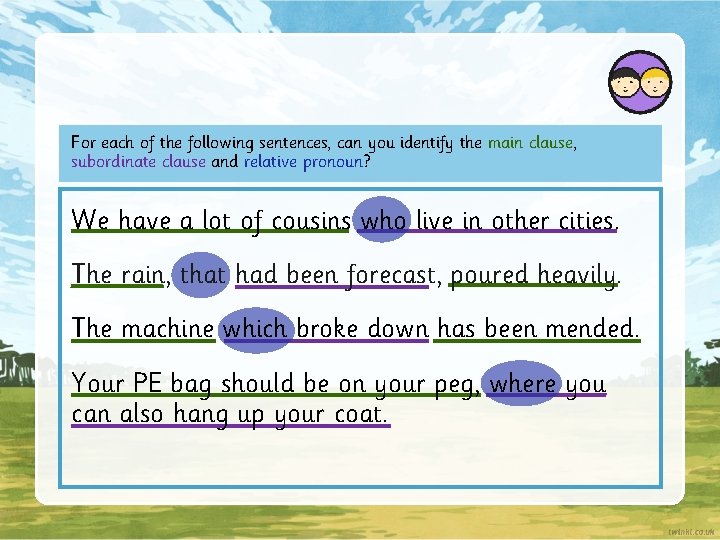 For each of the following sentences, can you identify the main clause, subordinate clause and relative pronoun?

We have a lot of cousins who live in other cities.

The rain, that had been forecast, poured heavily.

The machine which broke down has been mended.

Your PE bag should be on your peg, where you can also hang up your coat.

twinkl.co.uk